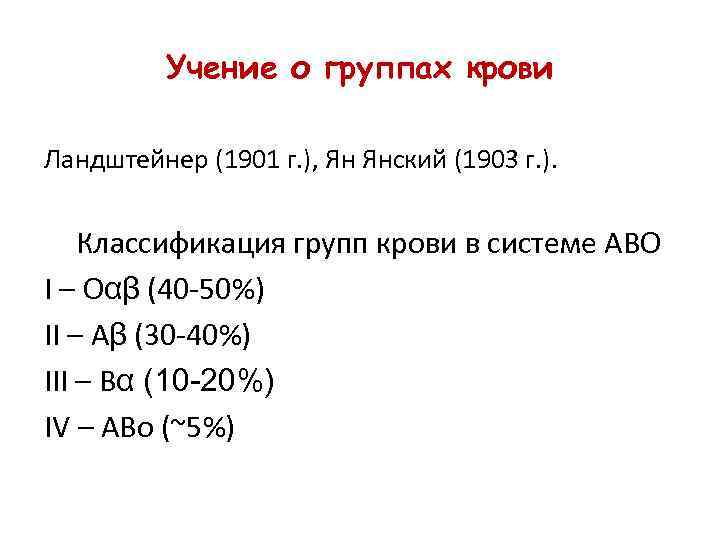 Учение о группах крови

Ландштейнер (1901 г.), Ян Янский (1903 г.).

Классификация групп крови в системе АВО

I – Oαβ (40-50%)

II – Aβ (30-40%)

III – Bα (10-20%)

IV – ABo (~5%)